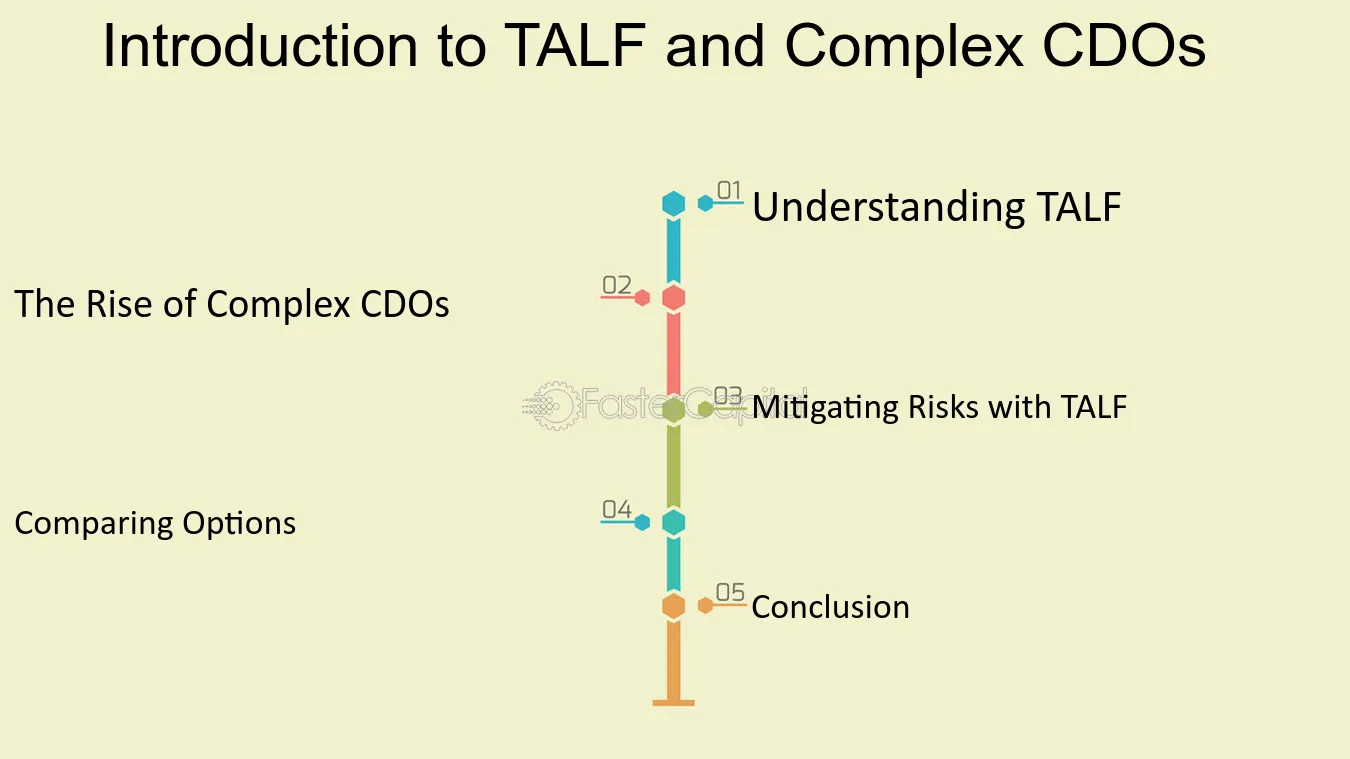 Introduction to TALF and Complex CDOs

01 Understanding TALF

02 The Rise of Complex CDOs

03 Mitigating Risks with TALF

04 Comparing Options

05 Conclusion

FasterCapital